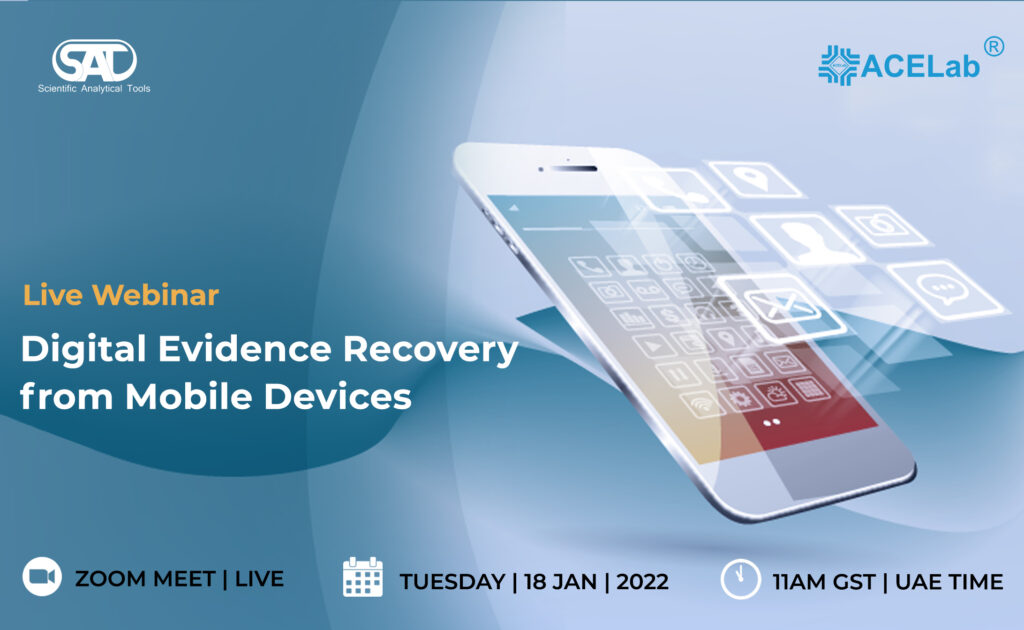 SAT
Scientific Analytical Tools

ACELab®

Live Webinar
Digital Evidence Recovery from Mobile Devices

ZOOM MEET | LIVE
TUESDAY | 18 JAN | 2022
11AM GST | UAE TIME